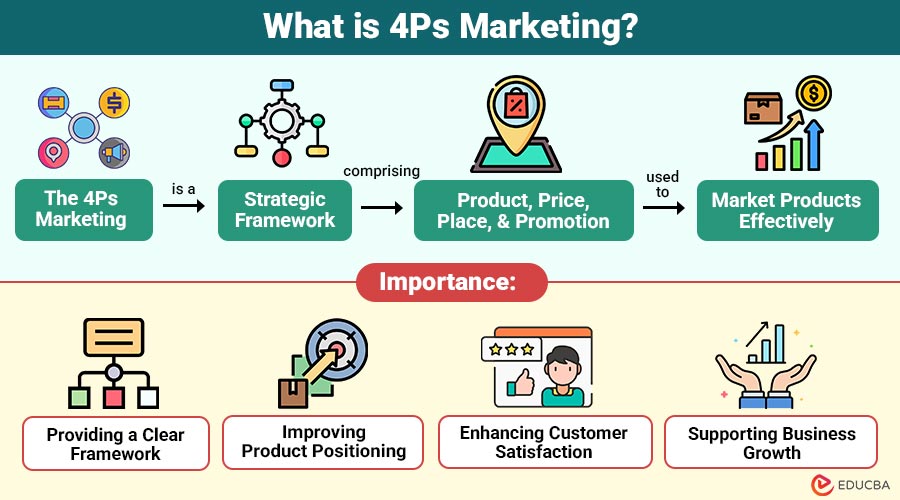 What is 4Ps Marketing?

The 4Ps Marketing

is a

Strategic Framework

comprising

Product, Price, Place, & Promotion

used to

Market Products Effectively

Importance:

Providing a Clear Framework

Improving Product Positioning

Enhancing Customer Satisfaction

Supporting Business Growth

EDUCBA